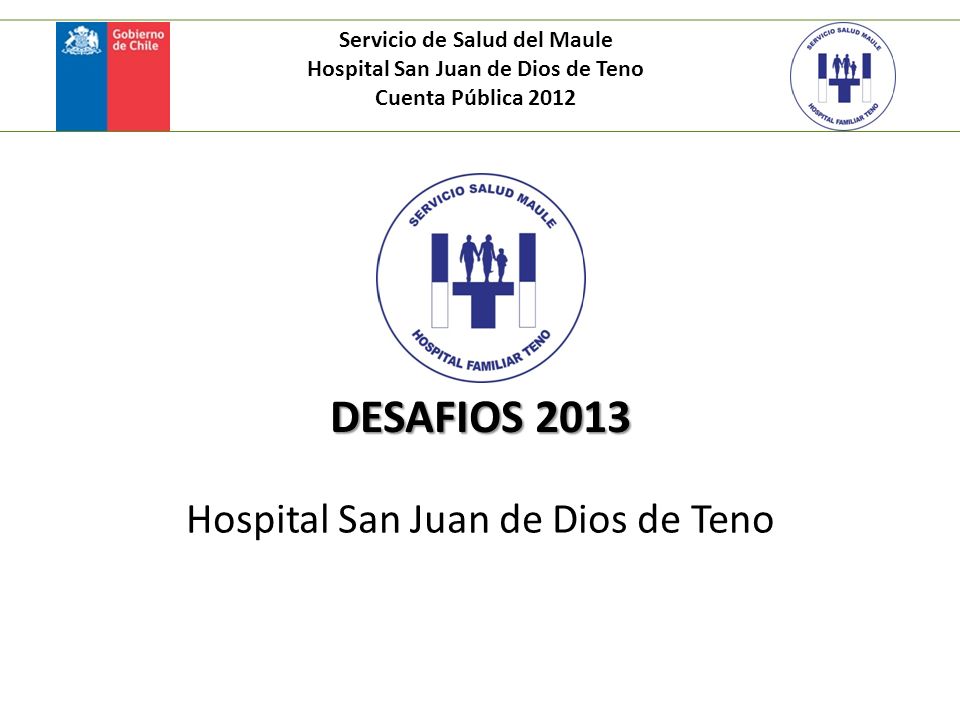 Gobierno de Chile

Servicio de Salud del Maule
Hospital San Juan de Dios de Teno
Cuenta Pública 2012

SERVICIO SALUD MAULE
HOSPITAL FAMILIAR TENO

SERVICIO SALUD MAULE
HOSPITAL FAMILIAR TENO

DESAFIOS 2013

Hospital San Juan de Dios de Teno